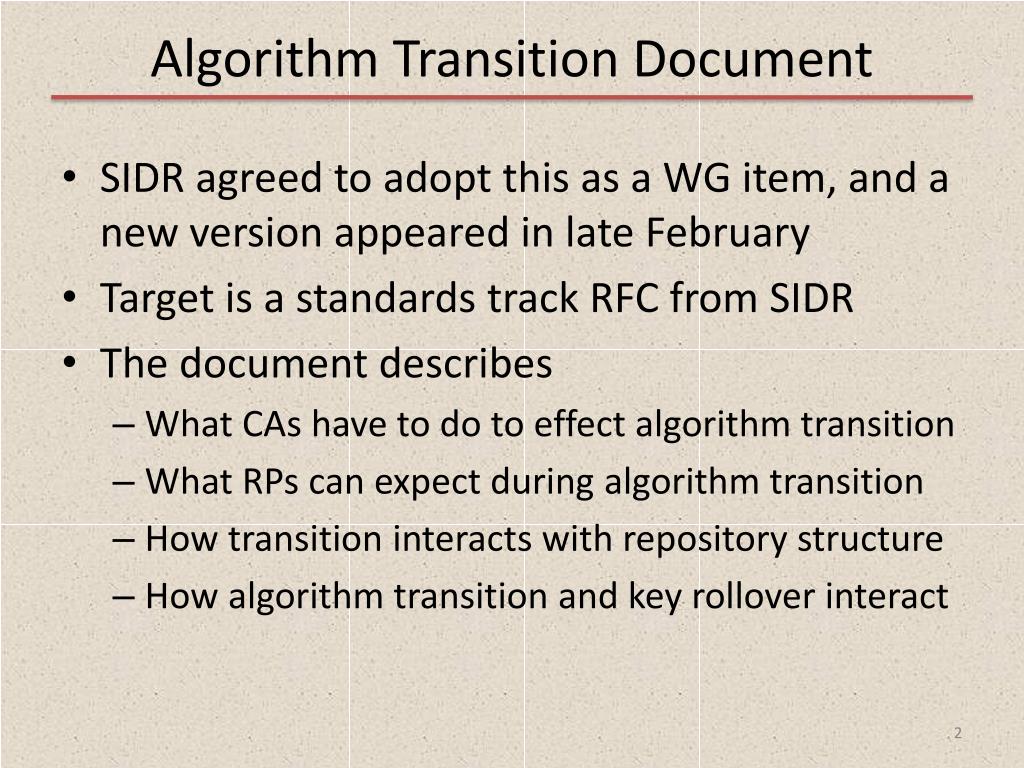 Algorithm Transition Document

• SIDR agreed to adopt this as a WG item, and a new version appeared in late February
• Target is a standards track RFC from SIDR
• The document describes
– What CAs have to do to effect algorithm transition
– What RPs can expect during algorithm transition
– How transition interacts with repository structure
– How algorithm transition and key rollover interact

2